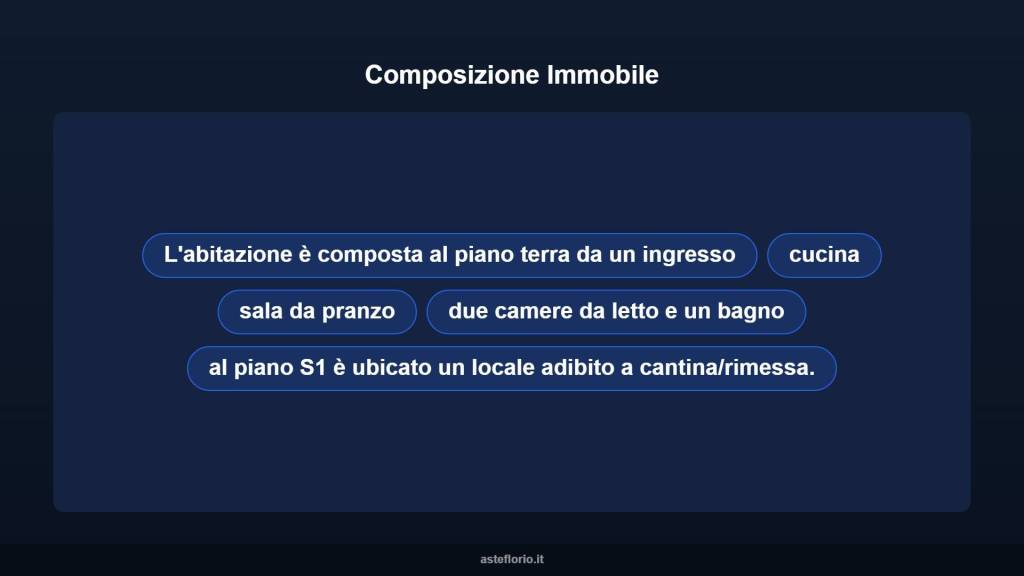 Composizione Immobile

L'abitazione è composta al piano terra da un ingresso

cucina

sala da pranzo

due camere da letto e un bagno

al piano S1 è ubicato un locale adibito a cantina/rimessa.

asteflorio.it